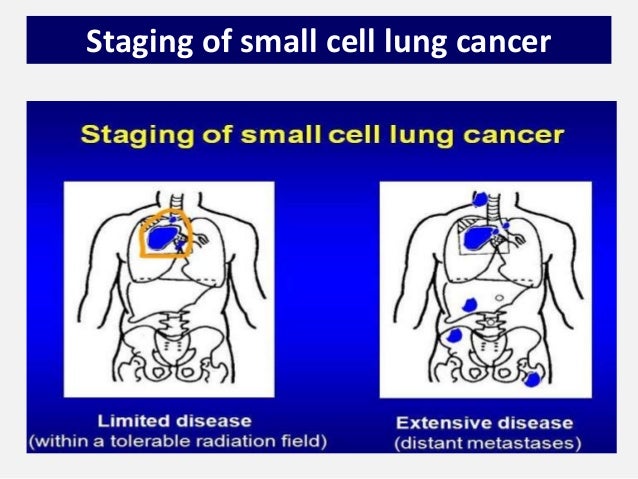 Staging of small cell lung cancer

Staging of small cell lung cancer

Limited disease
(within a tolerable radiation field)

Extensive disease
(distant metastases)